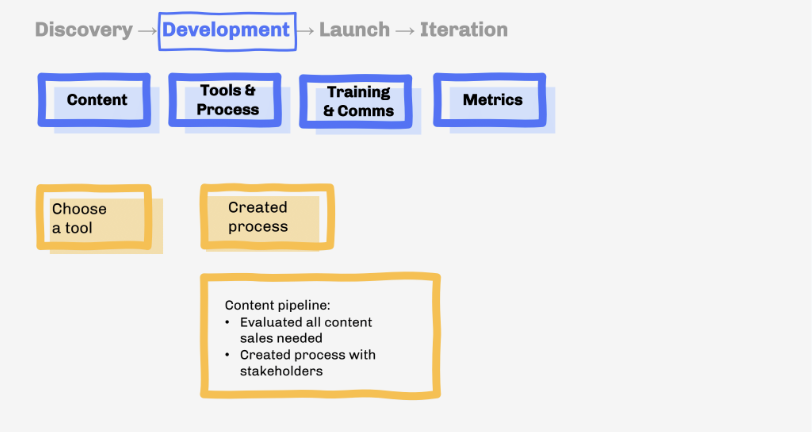 Discovery → Development → Launch → Iteration

Content

Tools & Process

Training & Comms

Metrics

Choose a tool

Created process

Content pipeline:
• Evaluated all content sales needed
• Created process with stakeholders